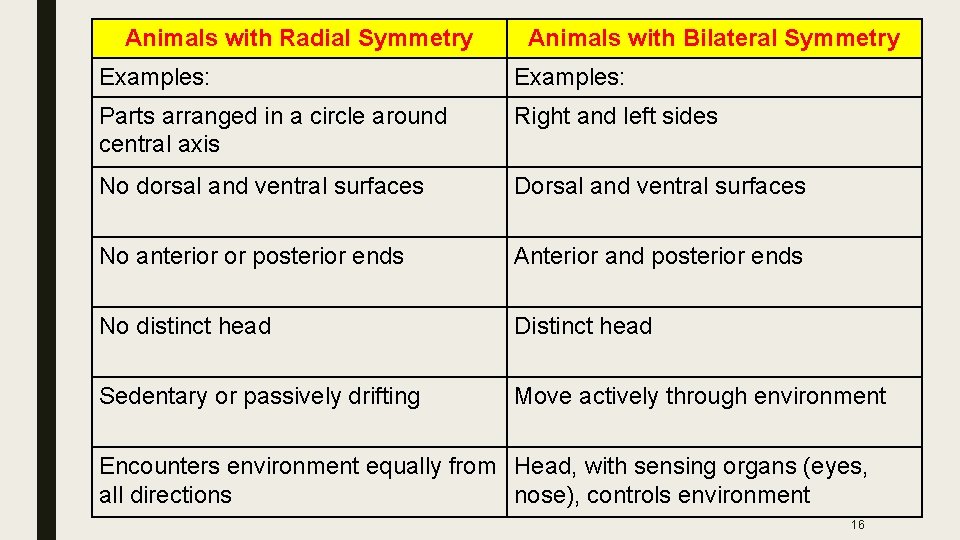 | Animals with Radial Symmetry | Animals with Bilateral Symmetry |
|---|---|
| Examples: | Examples: |
| Parts arranged in a circle around central axis | Right and left sides |
| No dorsal and ventral surfaces | Dorsal and ventral surfaces |
| No anterior or posterior ends | Anterior and posterior ends |
| No distinct head | Distinct head |
| Sedentary or passively drifting | Move actively through environment |
| Encounters environment equally from all directions | Head, with sensing organs (eyes, nose), controls environment |

16